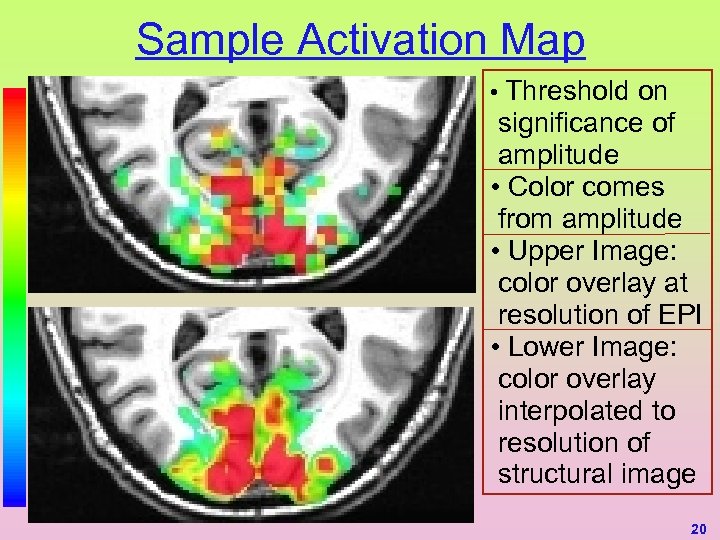 Sample Activation Map

• Threshold on significance of amplitude

• Color comes from amplitude

• Upper Image: color overlay at resolution of EPI

• Lower Image: color overlay interpolated to resolution of structural image

20